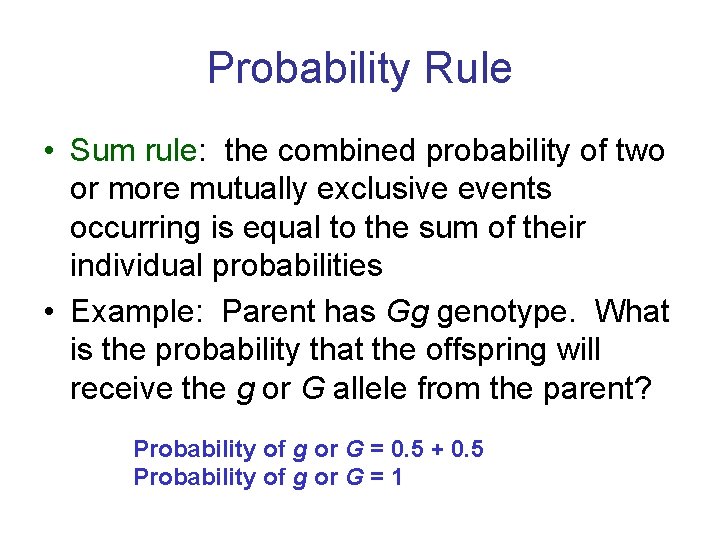 Probability Rule

• Sum rule: the combined probability of two or more mutually exclusive events occurring is equal to the sum of their individual probabilities

• Example: Parent has Gg genotype. What is the probability that the offspring will receive the g or G allele from the parent?

Probability of g or G = 0.5 + 0.5
Probability of g or G = 1